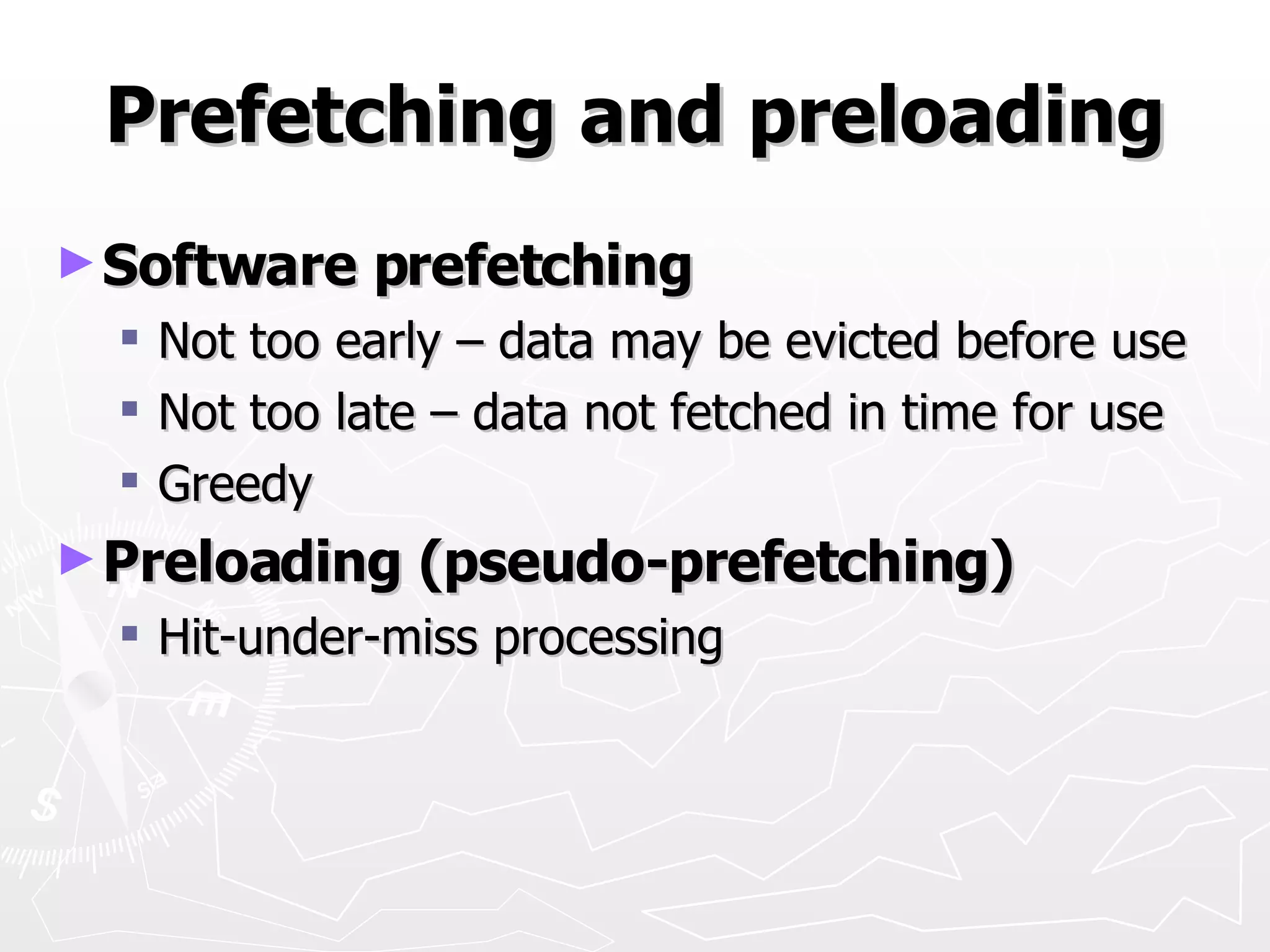 Prefetching and preloading

► Software prefetching
▪ Not too early – data may be evicted before use
▪ Not too late – data not fetched in time for use
▪ Greedy

► Preloading (pseudo-prefetching)
▪ Hit-under-miss processing